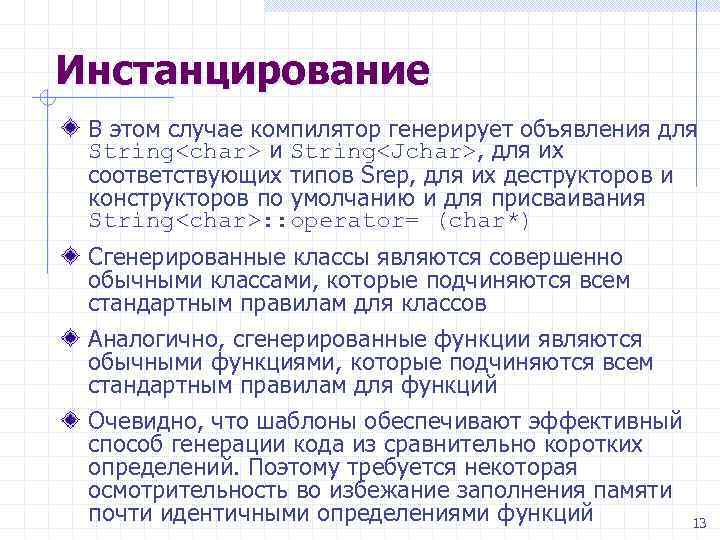 Инстанцирование

В этом случае компилятор генерирует объявления для String<char> и String<Jchar>, для их соответствующих типов Srep, для их деструкторов и конструкторов по умолчанию и для присваивания String<char>::operator= (char*)

Сгенерированные классы являются совершенно обычными классами, которые подчиняются всем стандартным правилам для классов

Аналогично, сгенерированные функции являются обычными функциями, которые подчиняются всем стандартным правилам для функций

Очевидно, что шаблоны обеспечивают эффективный способ генерации кода из сравнительно коротких определений. Поэтому требуется некоторая осмотрительность во избежание заполнения памяти почти идентичными определениями функций

13